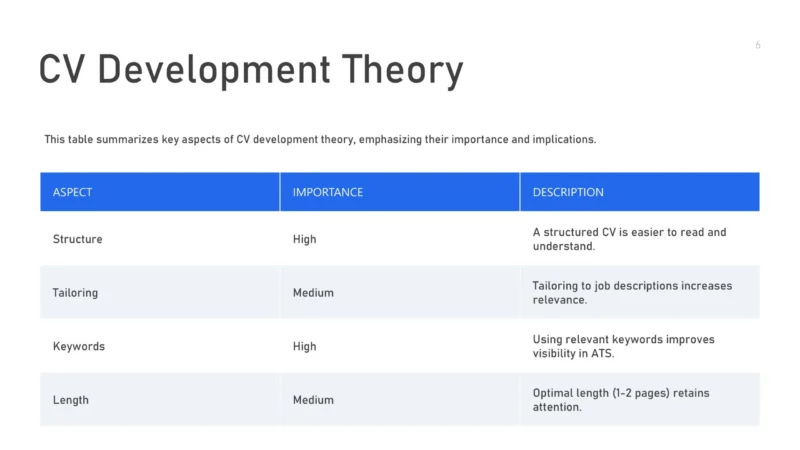 6

CV Development Theory

This table summarizes key aspects of CV development theory, emphasizing their importance and implications.

| ASPECT | IMPORTANCE | DESCRIPTION |
|---|---|---|
| Structure | High | A structured CV is easier to read and understand. |
| Tailoring | Medium | Tailoring to job descriptions increases relevance. |
| Keywords | High | Using relevant keywords improves visibility in ATS. |
| Length | Medium | Optimal length (1-2 pages) retains attention. |